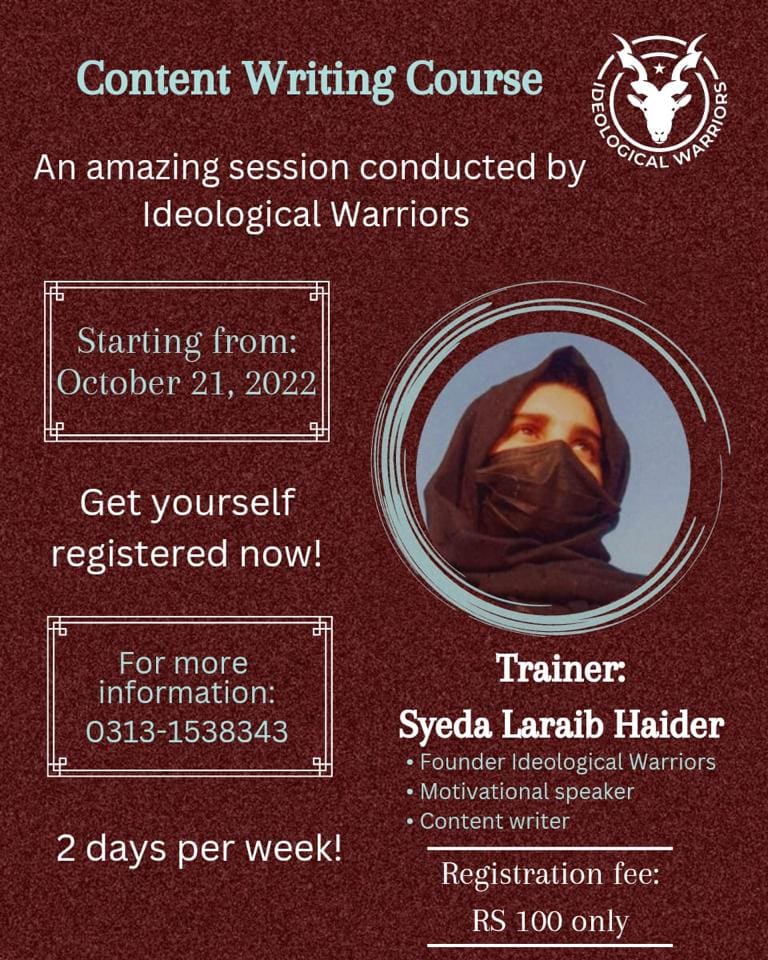 Content Writing Course

IDEOLOGICAL WARRIORS

An amazing session conducted by Ideological Warriors

Starting from:
October 21, 2022

Get yourself registered now!

For more information:
0313-1538343

2 days per week!

Trainer:
Syeda Laraib Haider

• Founder Ideological Warriors
• Motivational speaker
• Content writer

Registration fee:
RS 100 only